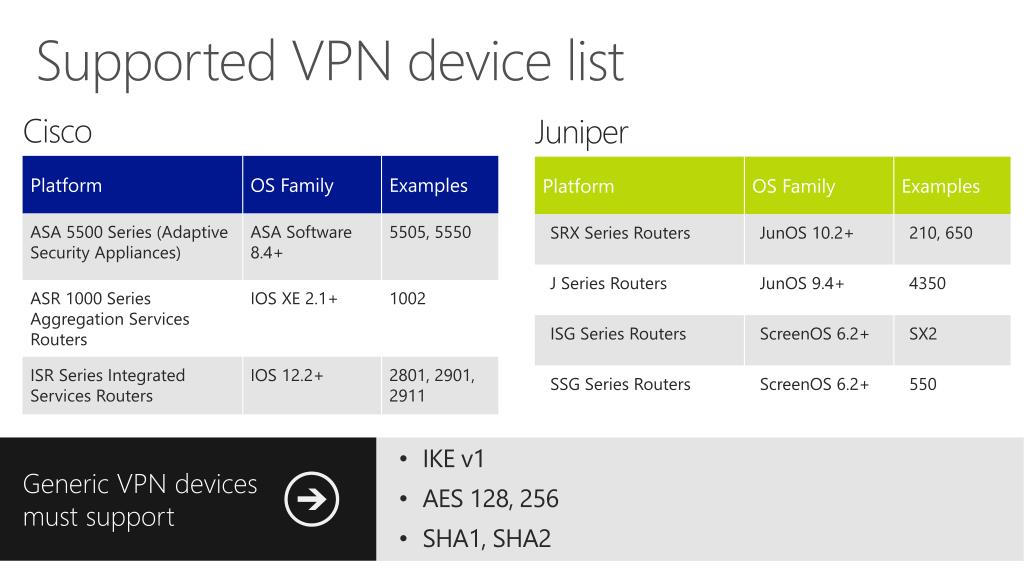 Supported VPN device list

Cisco

| Platform | OS Family | Examples |
|---|---|---|
| ASA 5500 Series (Adaptive Security Appliances) | ASA Software 8.4+ | 5505, 5550 |
| ASR 1000 Series Aggregation Services Routers | IOS XE 2.1+ | 1002 |
| ISR Series Integrated Services Routers | IOS 12.2+ | 2801, 2901, 2911 |

Juniper

| Platform | OS Family | Examples |
|---|---|---|
| SRX Series Routers | JunOS 10.2+ | 210, 650 |
| J Series Routers | JunOS 9.4+ | 4350 |
| ISG Series Routers | ScreenOS 6.2+ | SX2 |
| SSG Series Routers | ScreenOS 6.2+ | 550 |

Generic VPN devices must support

• IKE v1
• AES 128, 256
• SHA1, SHA2